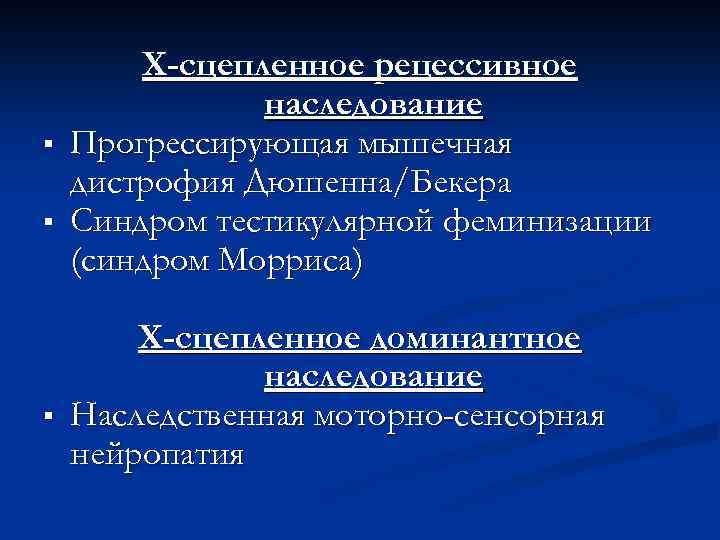 Х-сцепленное рецессивное наследование

▪ Прогрессирующая мышечная дистрофия Дюшенна/Бекера
▪ Синдром тестикулярной феминизации (синдром Морриса)

Х-сцепленное доминантное наследование

▪ Наследственная моторно-сенсорная нейропатия